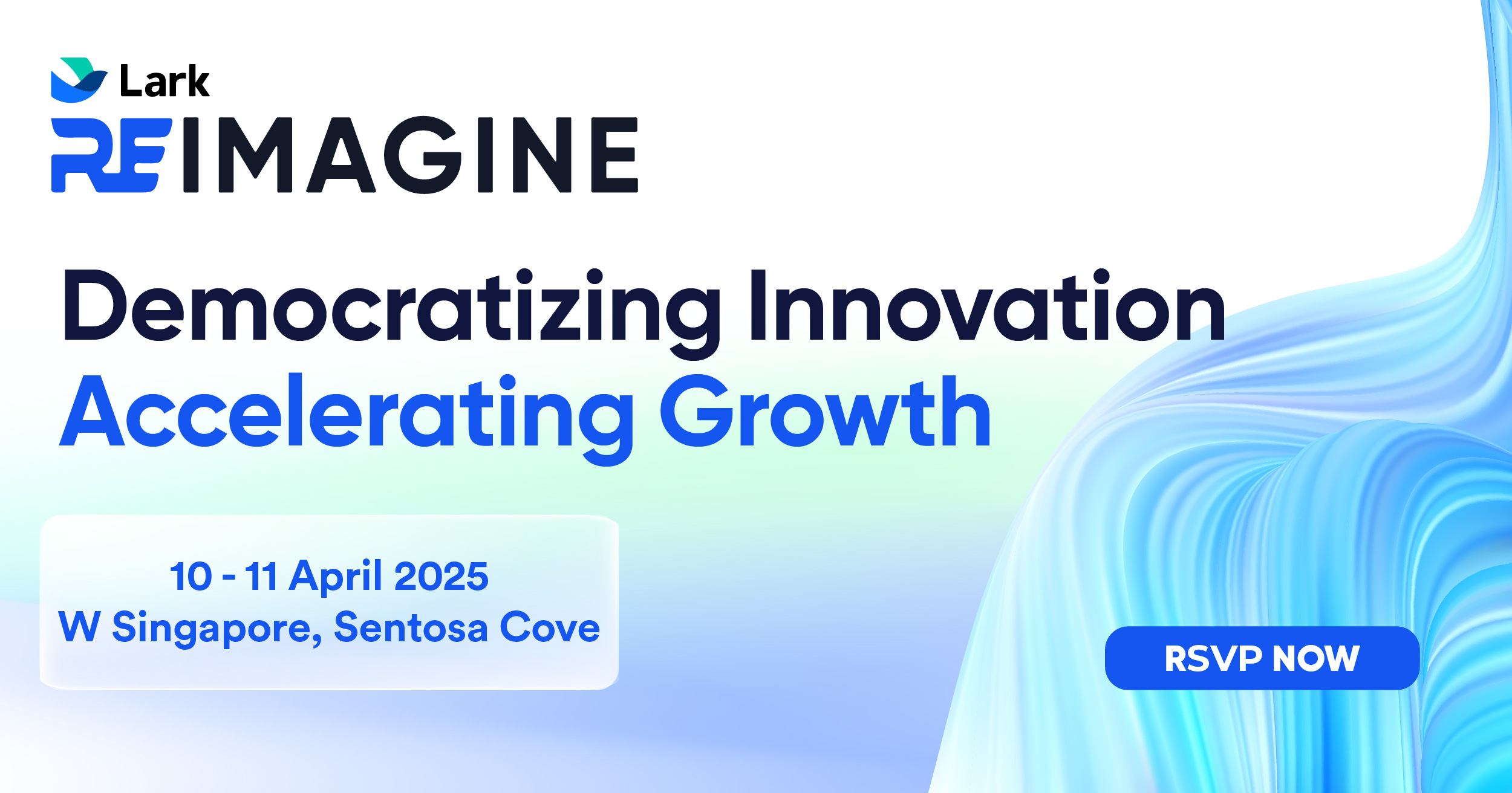 Lark
REIMAGINE

Democratizing Innovation
Accelerating Growth

10 - 11 April 2025
W Singapore, Sentosa Cove

RSVP NOW